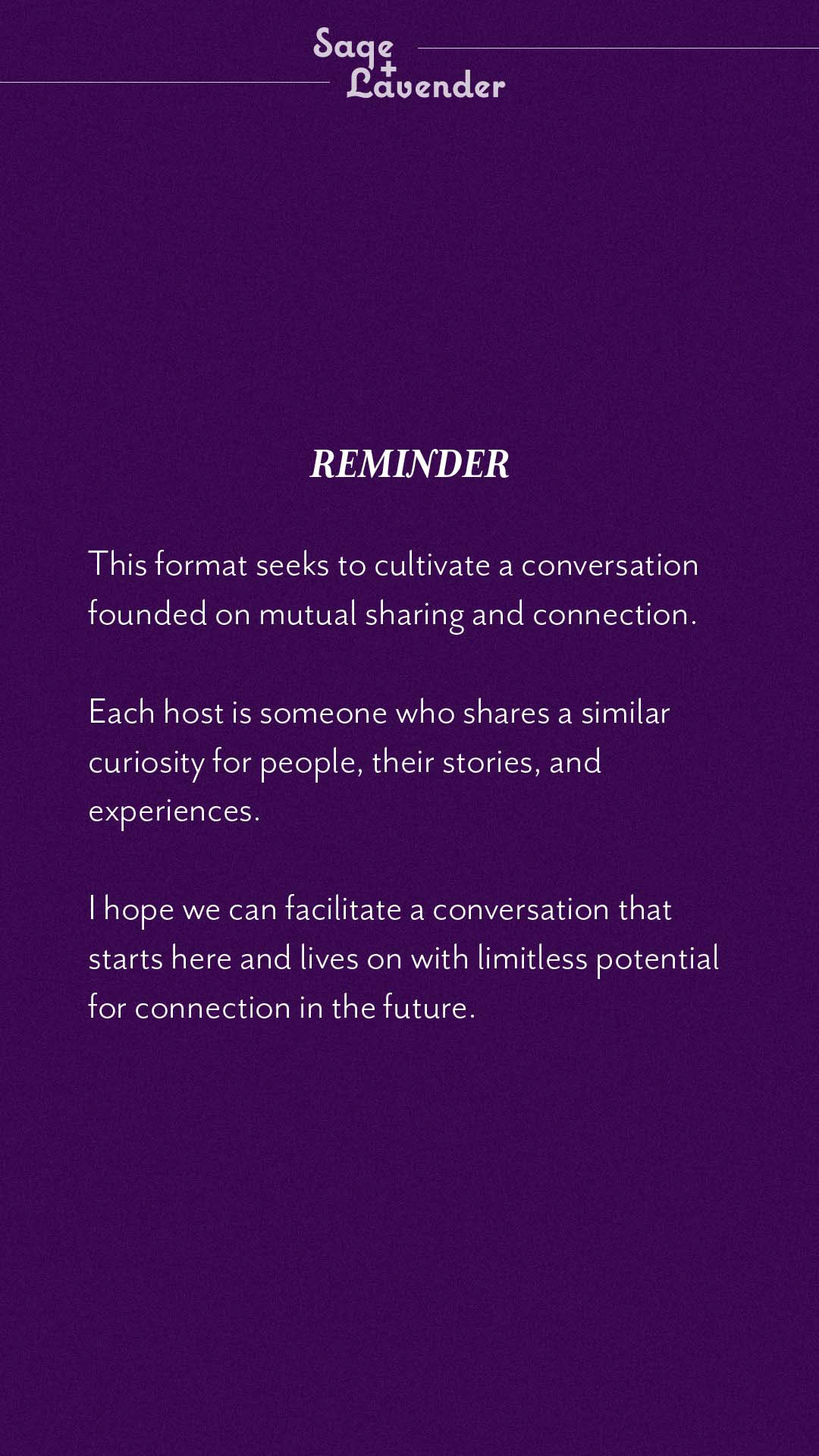 Sage + Lavender

REMINDER

This format seeks to cultivate a conversation founded on mutual sharing and connection.

Each host is someone who shares a similar curiosity for people, their stories, and experiences.

I hope we can facilitate a conversation that starts here and lives on with limitless potential for connection in the future.